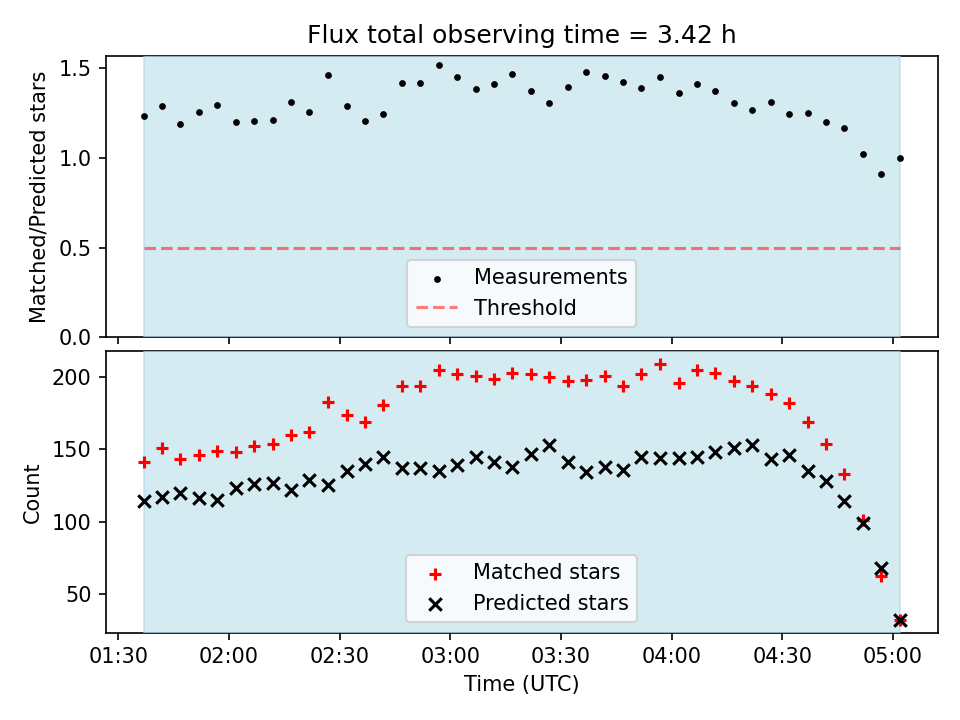 Flux total observing time = 3.42 h

Matched/Predicted stars

1.5
1.0
0.5
0.0

Measurements
Threshold

Count

200
150
100
50

Matched stars
Predicted stars

01:30 02:00 02:30 03:00 03:30 04:00 04:30 05:00

Time (UTC)